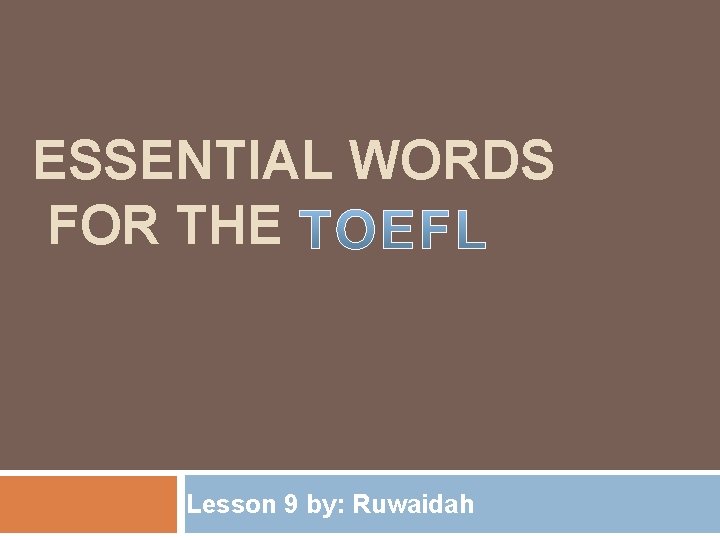 ESSENTIAL WORDS FOR THE TOEFL

Lesson 9 by: Ruwaidah